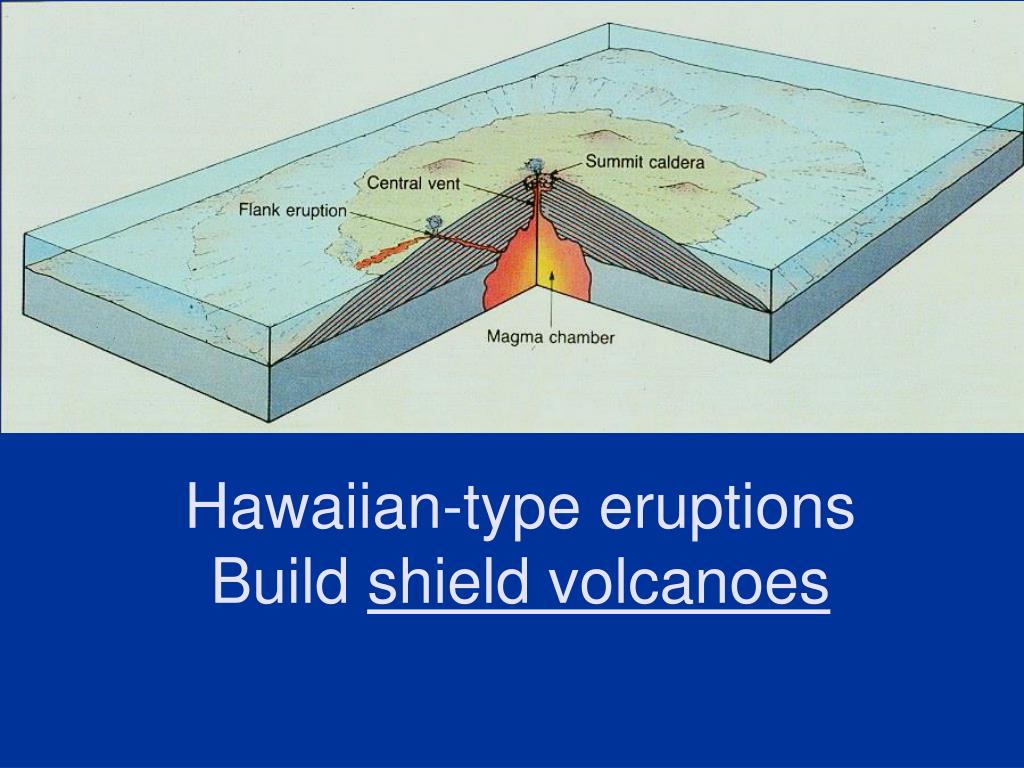 Summit caldera
Central vent
Flank eruption
Magma chamber

Hawaiian-type eruptions
Build shield volcanoes